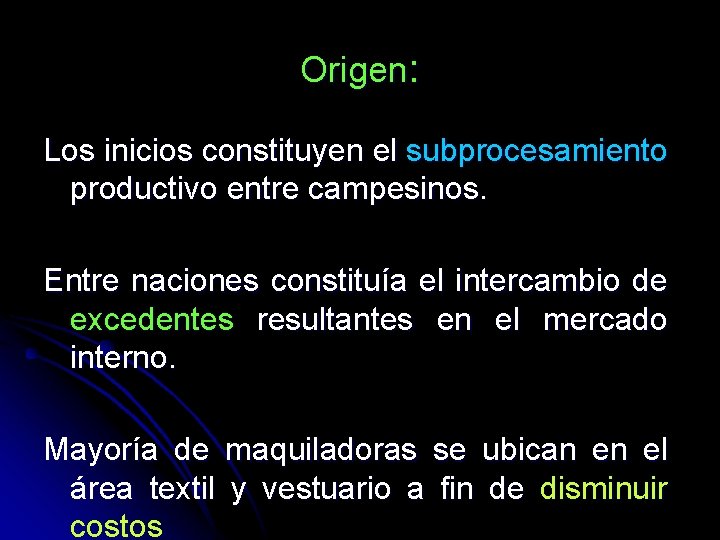 Origen:

Los inicios constituyen el subprocesamiento productivo entre campesinos.

Entre naciones constituía el intercambio de excedentes resultantes en el mercado interno.

Mayoría de maquiladoras se ubican en el área textil y vestuario a fin de disminuir costos